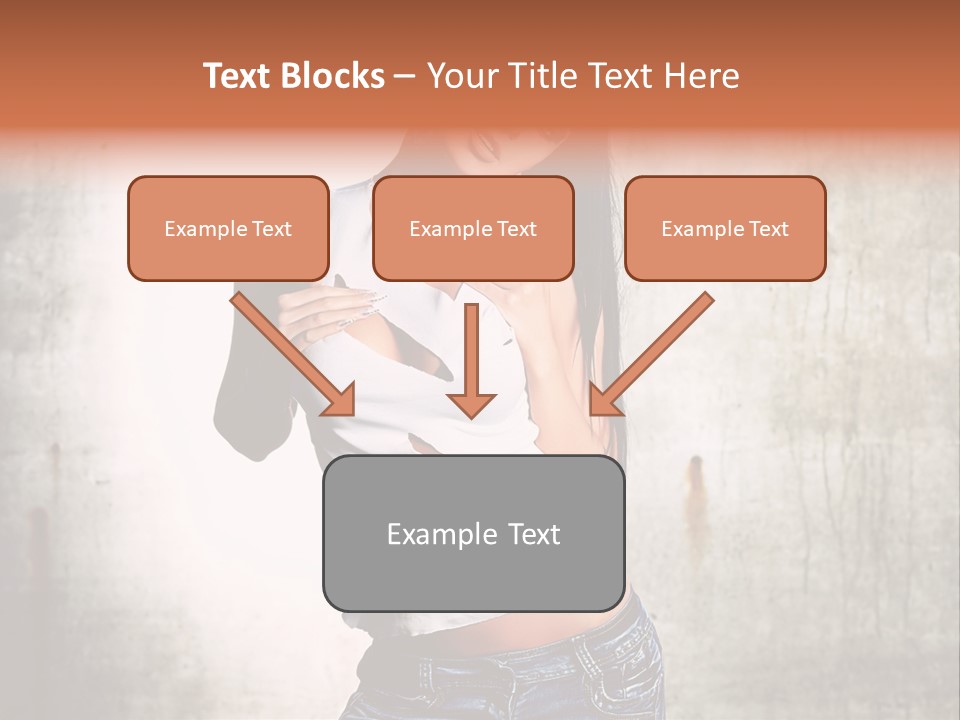 Text Blocks – Your Title Text Here

Example Text

Example Text

Example Text

Example Text